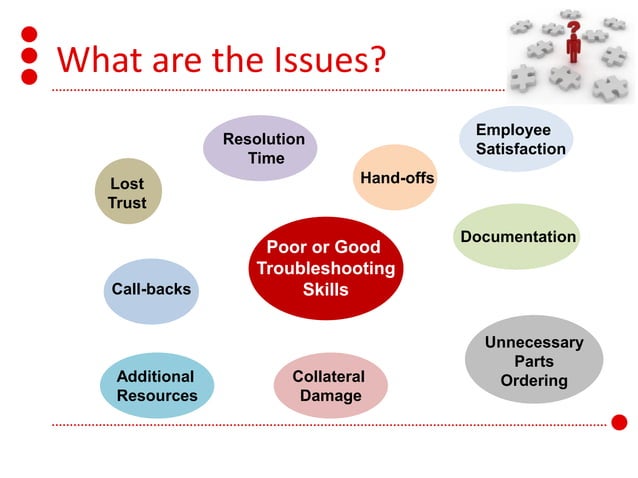 What are the Issues?

Resolution Time

Employee Satisfaction

Lost Trust

Hand-offs

Documentation

Poor or Good Troubleshooting Skills

Call-backs

Unnecessary Parts Ordering

Additional Resources

Collateral Damage